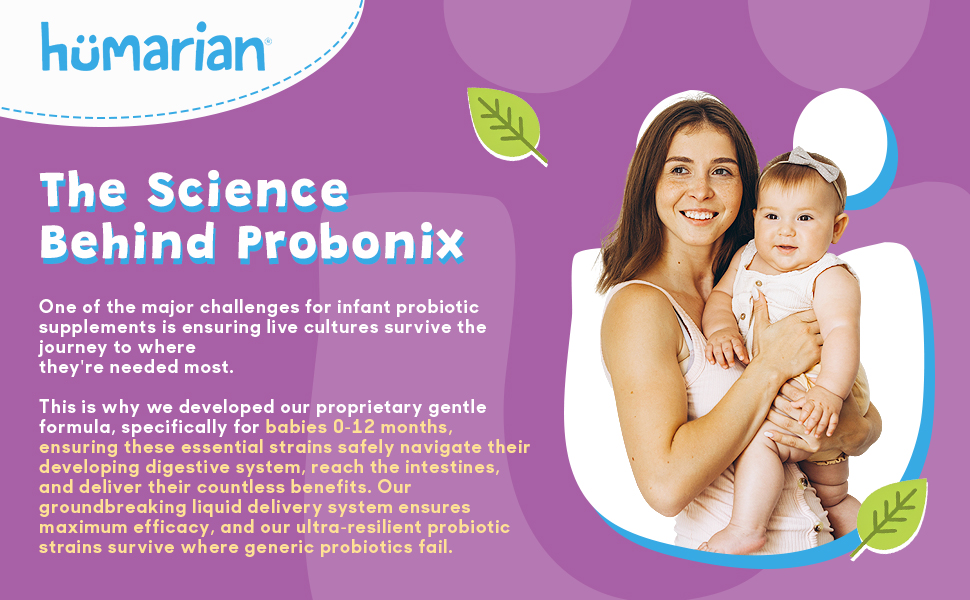 hümarian®

The Science Behind Probonix

One of the major challenges for infant probiotic supplements is ensuring live cultures survive the journey to where they're needed most.

This is why we developed our proprietary gentle formula, specifically for babies 0-12 months, ensuring these essential strains safely navigate their developing digestive system, reach the intestines, and deliver their countless benefits. Our groundbreaking liquid delivery system ensures maximum efficacy, and our ultra-resilient probiotic strains survive where generic probiotics fail.